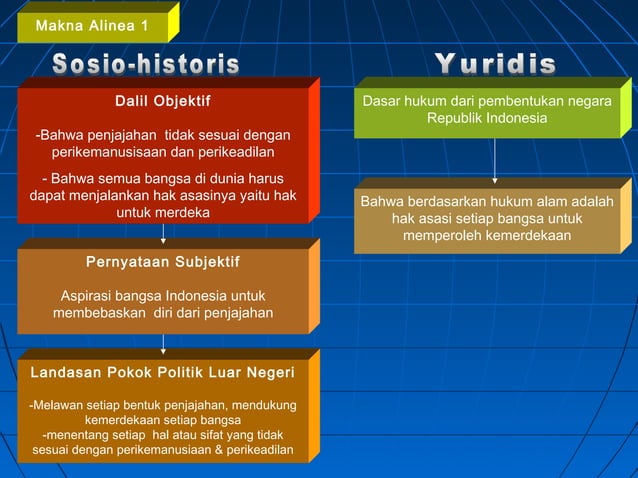 Makna Alinea 1

Sosio-historis

Dalil Objektif

-Bahwa penjajahan tidak sesuai dengan perikemanusisaan dan perikeadilan

- Bahwa semua bangsa di dunia harus dapat menjalankan hak asasinya yaitu hak untuk merdeka

Pernyataan Subjektif

Aspirasi bangsa Indonesia untuk membebaskan diri dari penjajahan

Landasan Pokok Politik Luar Negeri

-Melawan setiap bentuk penjajahan, mendukung kemerdekaan setiap bangsa
-menentang setiap hal atau sifat yang tidak sesuai dengan perikemanusiaan & perikeadilan

Yuridis

Dasar hukum dari pembentukan negara Republik Indonesia

Bahwa berdasarkan hukum alam adalah hak asasi setiap bangsa untuk memperoleh kemerdekaan